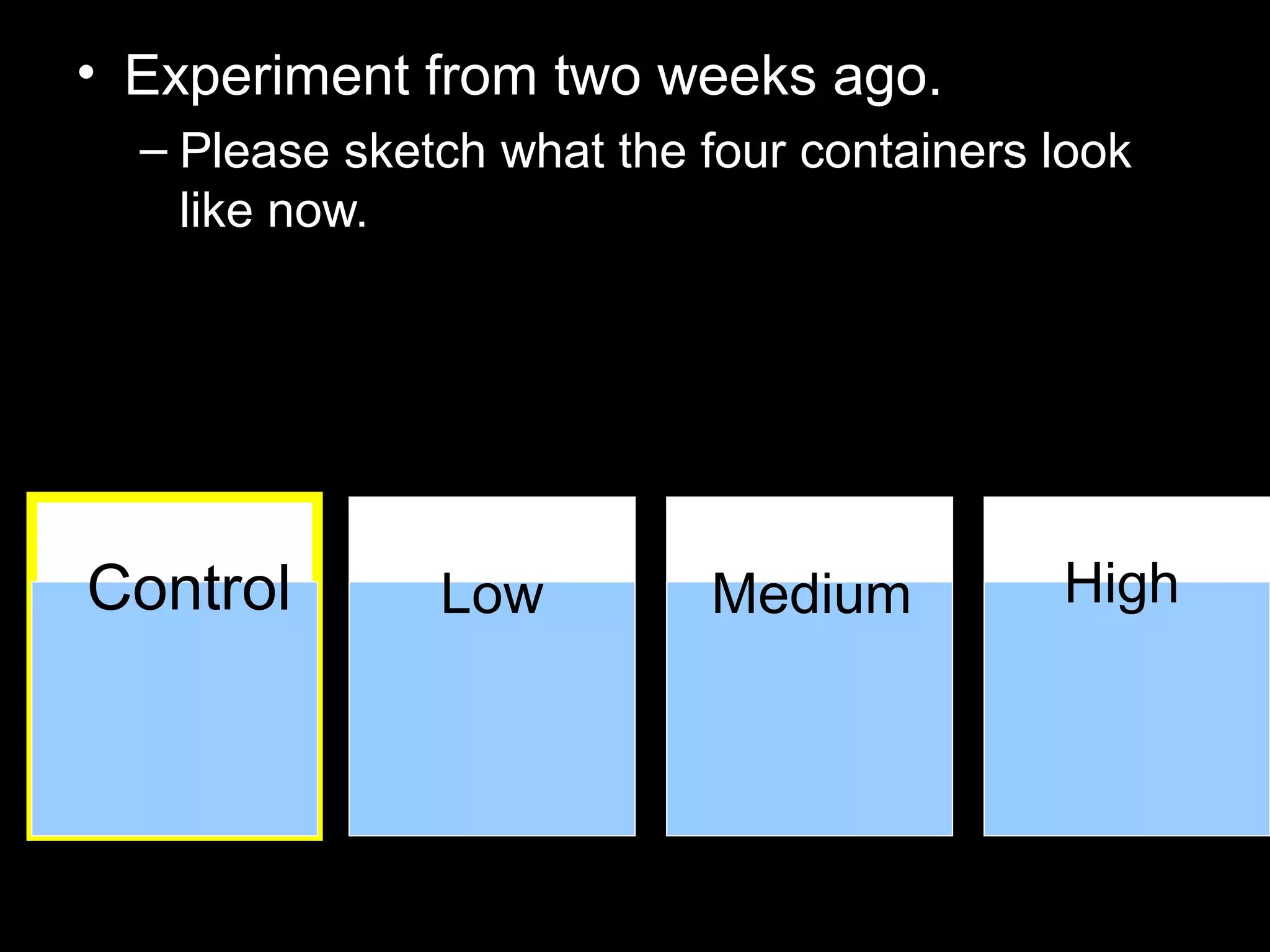 • Experiment from two weeks ago.

– Please sketch what the four containers look like now.

Control

Low

Medium

High